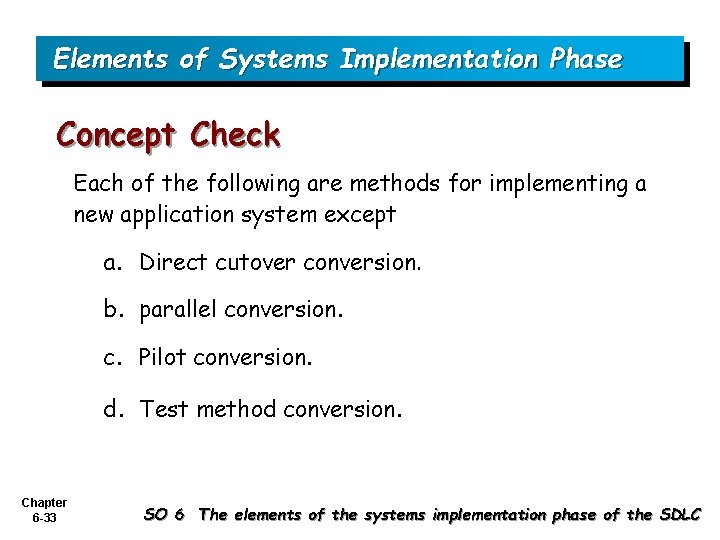 Elements of Systems Implementation Phase

Concept Check

Each of the following are methods for implementing a new application system except

a. Direct cutover conversion.

b. parallel conversion.

c. Pilot conversion.

d. Test method conversion.

Chapter 6-33

SO 6 The elements of the systems implementation phase of the SDLC